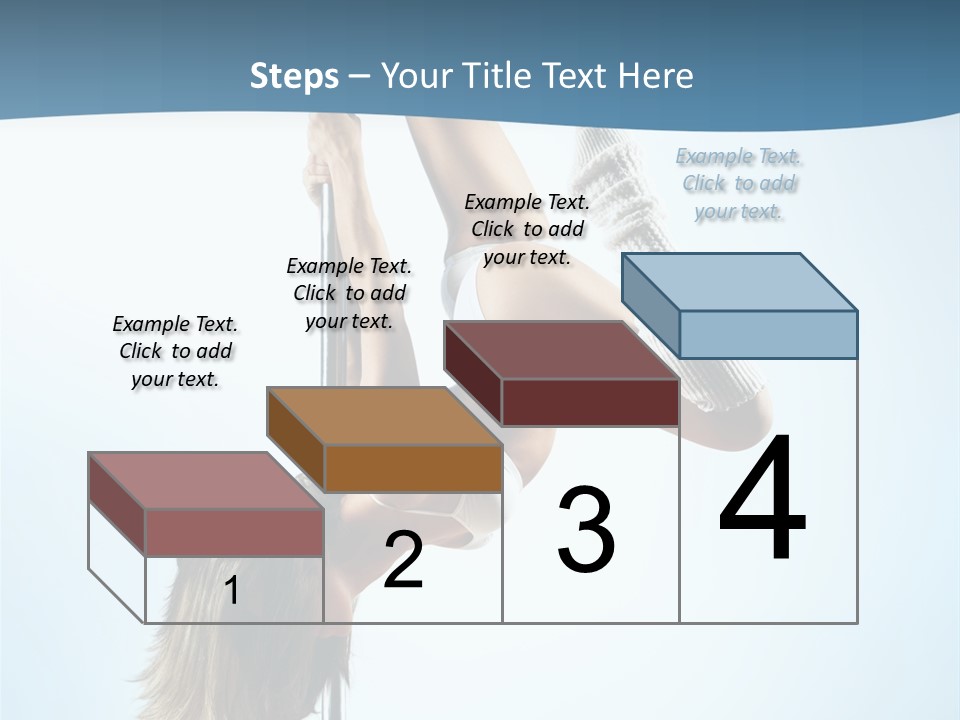 Steps – Your Title Text Here

Example Text. Click to add your text.

Example Text. Click to add your text.

Example Text. Click to add your text.

Example Text. Click to add your text.

1

2

3

4